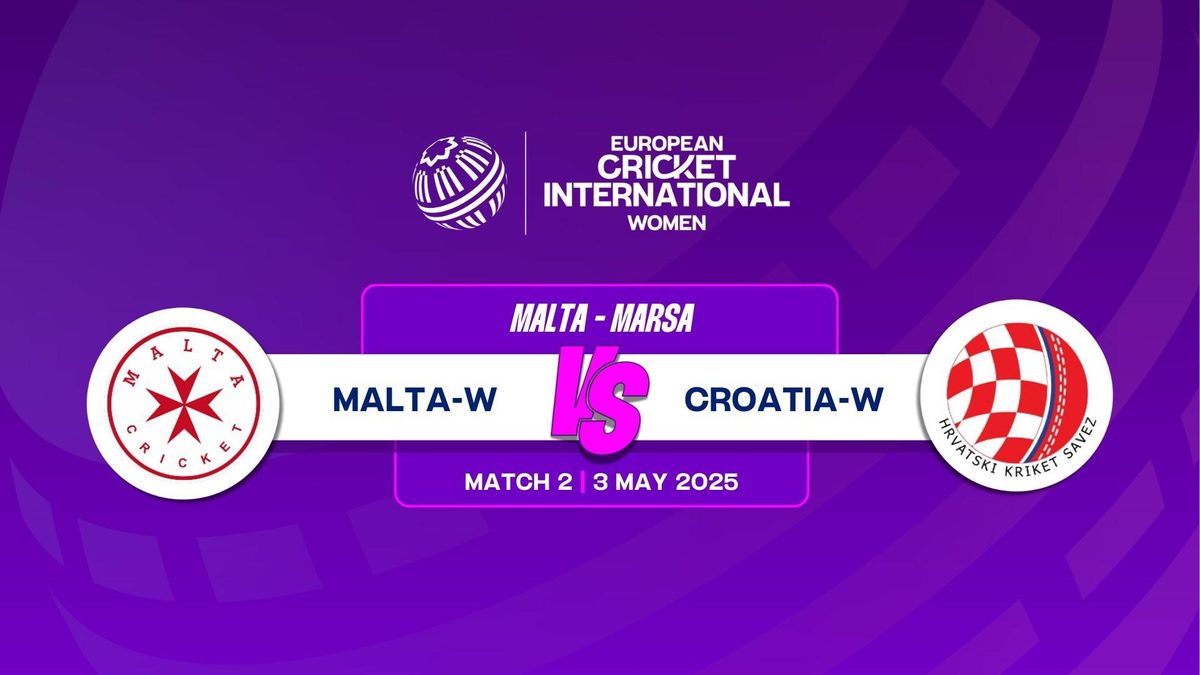 EUROPEAN CRICKET INTERNATIONAL WOMEN

MALTA - MARSA

MALTA CRICKET

MALTA-W

VS

CROATIA-W

HRVATSKI KRIKET SAVEZ

MATCH 2 | 3 MAY 2025